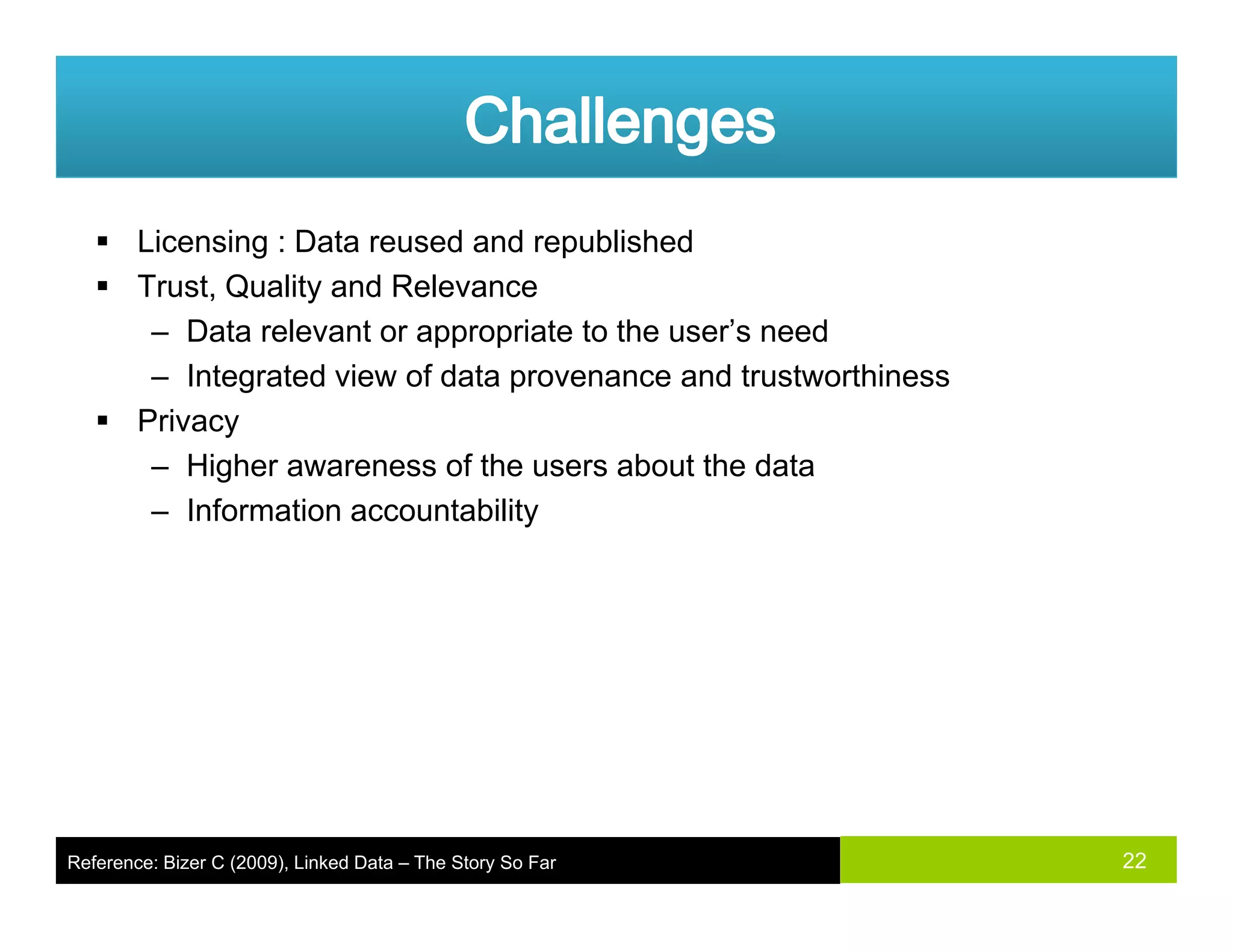 Challenges

▪ Licensing : Data reused and republished
▪ Trust, Quality and Relevance
– Data relevant or appropriate to the user’s need
– Integrated view of data provenance and trustworthiness
▪ Privacy
– Higher awareness of the users about the data
– Information accountability

Reference: Bizer C (2009), Linked Data – The Story So Far

22